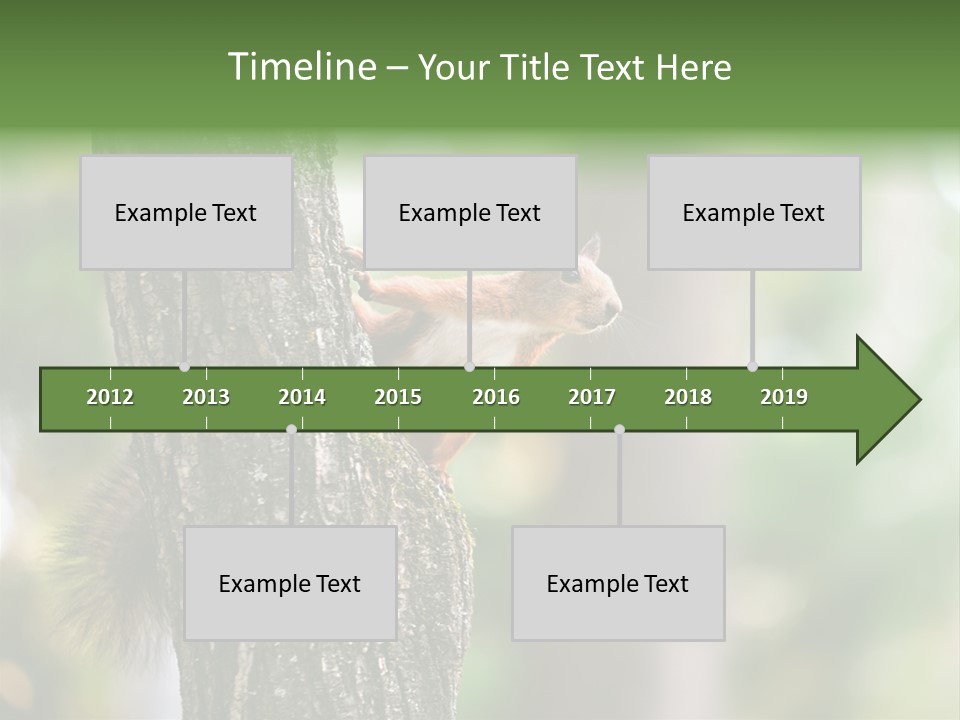 Timeline – Your Title Text Here

Example Text

Example Text

Example Text

2012
2013
2014
2015
2016
2017
2018
2019

Example Text

Example Text